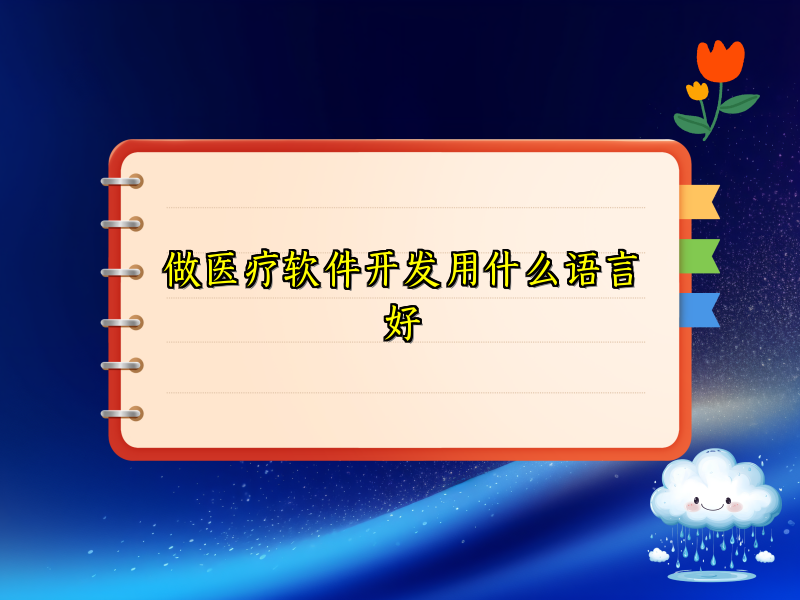 做医疗软件开发用什么语言好